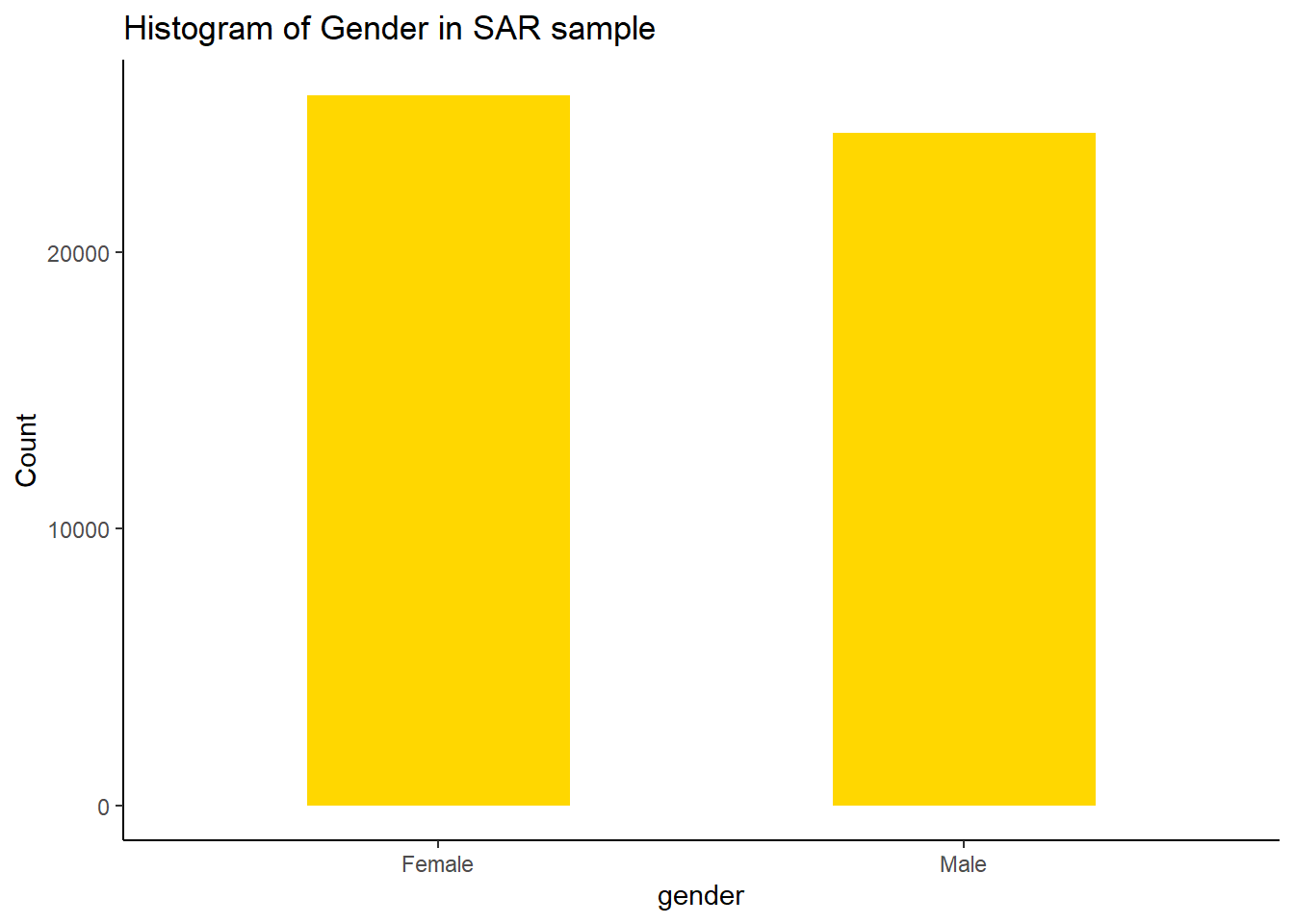 Histogram of Gender in SAR sample

Count

20000

10000

0

Female

Male

gender